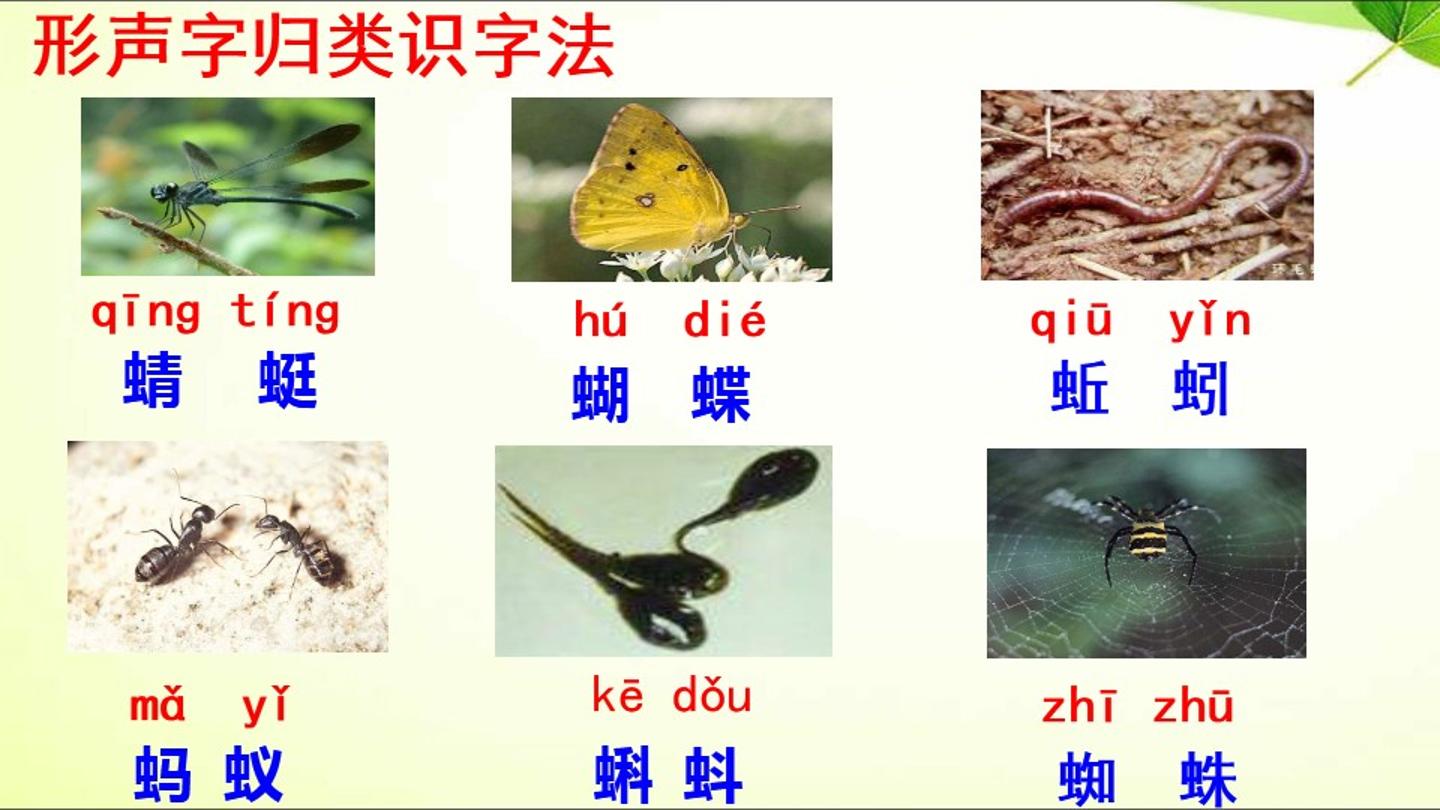 形声字归类识字法

qīng tíng
蜻 蜓

hú dié
蝴 蝶

qiū yǐn
蚯 蚓

mǎ yǐ
蚂 蚁

kē dǒu
蝌 蚪

zhī zhū
蜘 蛛